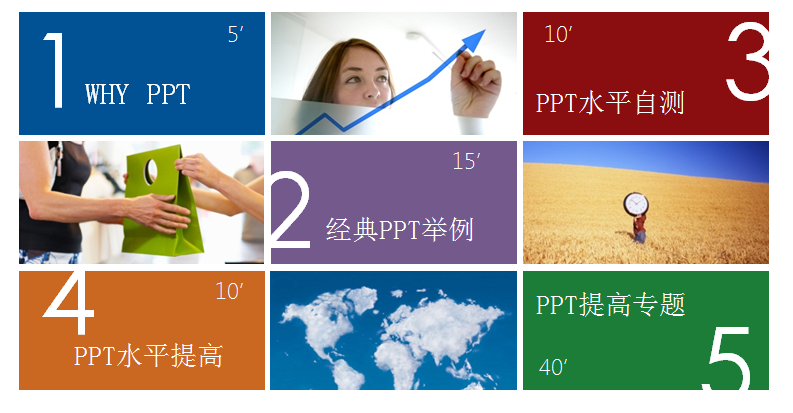 1
5′
WHY PPT

10′
3
PPT水平自测

15′
2
经典PPT举例

4
10′
PPT水平提高

PPT提高专题
40′
5